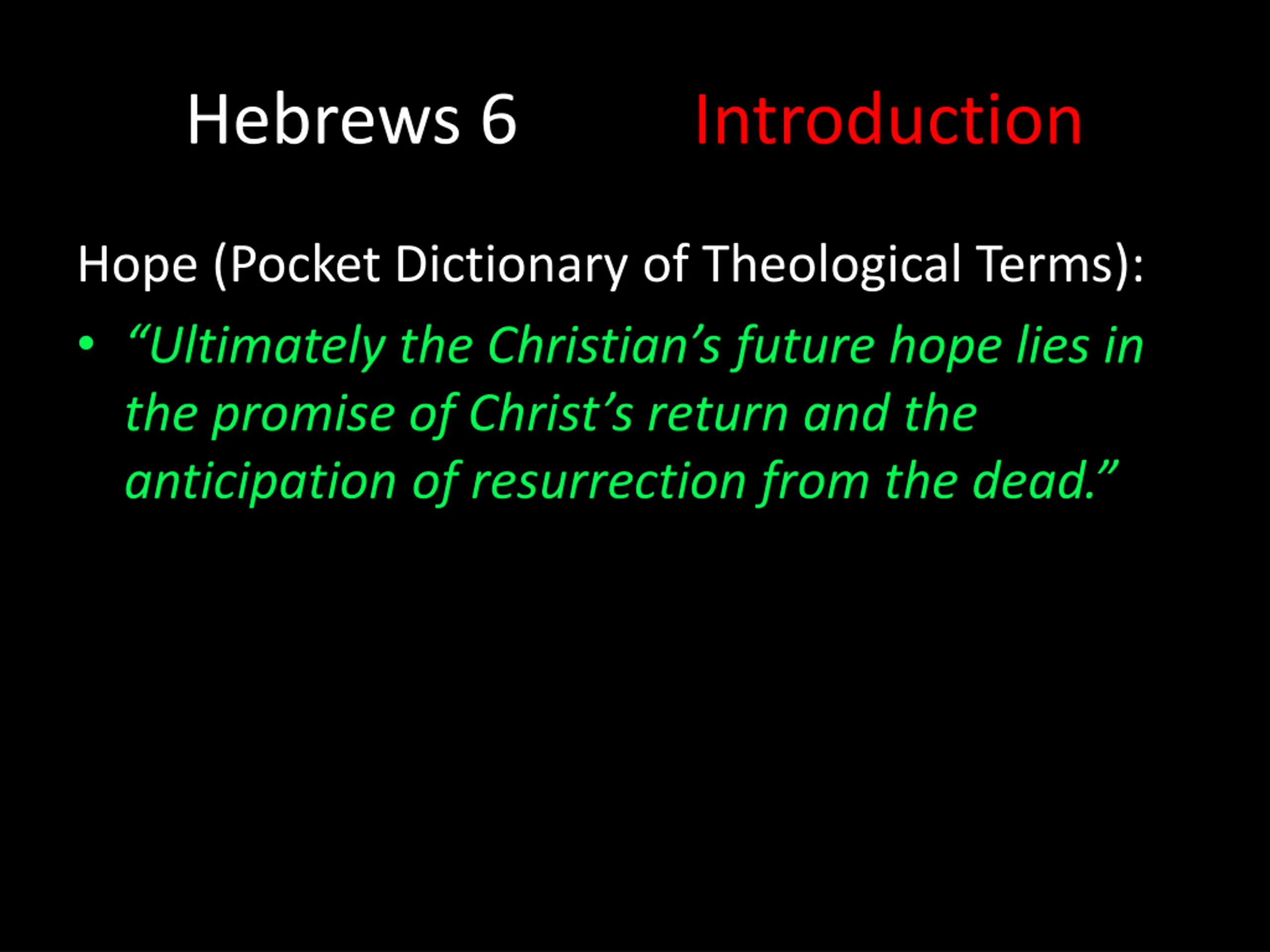 Hebrews 6 Introduction

Hope (Pocket Dictionary of Theological Terms):

• “Ultimately the Christian’s future hope lies in the promise of Christ’s return and the anticipation of resurrection from the dead.”